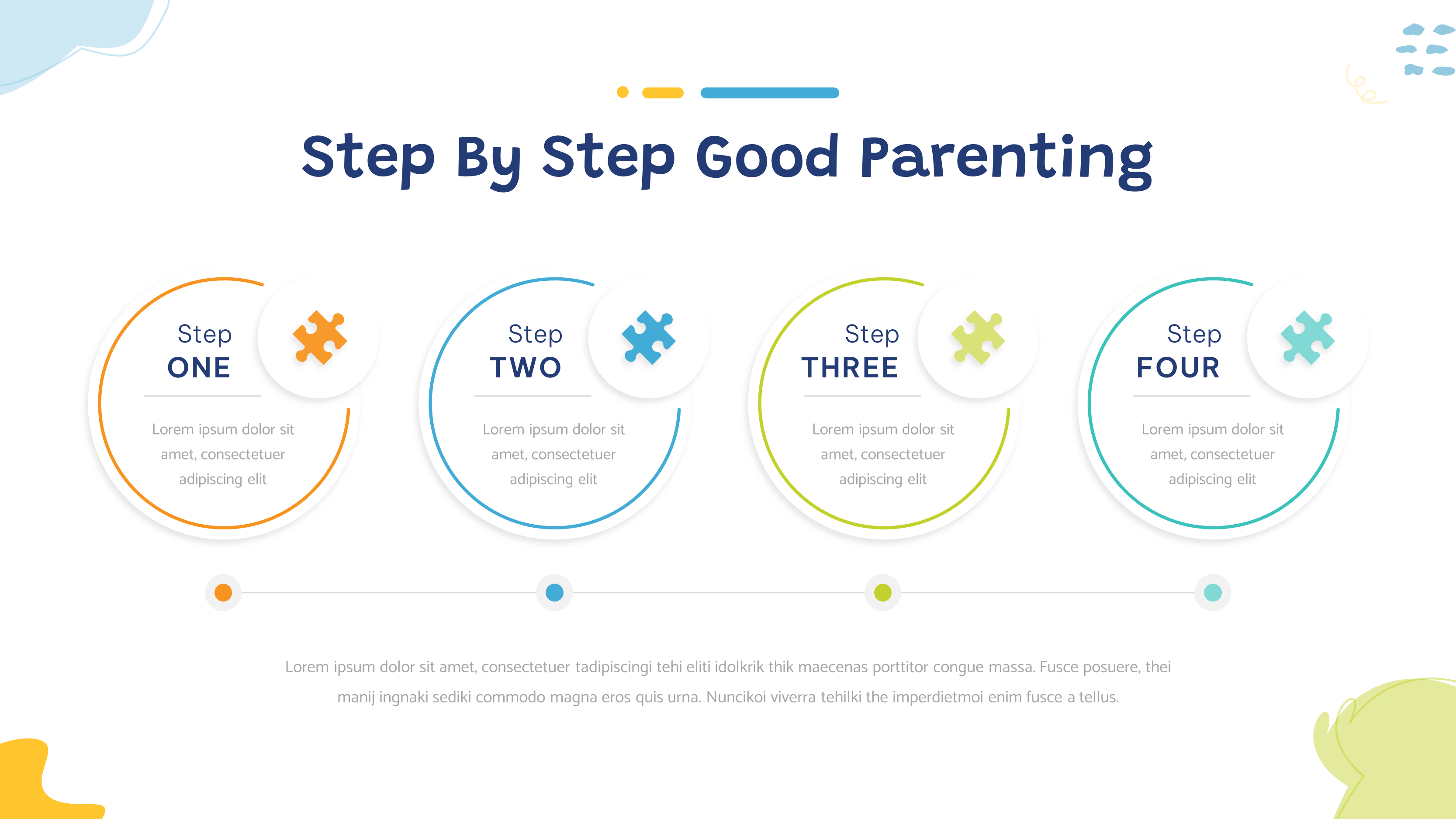 Step By Step Good Parenting

Step
ONE

Lorem ipsum dolor sit amet, consectetuer adipiscing elit

Step
TWO

Lorem ipsum dolor sit amet, consectetuer adipiscing elit

Step
THREE

Lorem ipsum dolor sit amet, consectetuer adipiscing elit

Step
FOUR

Lorem ipsum dolor sit amet, consectetuer adipiscing elit

Lorem ipsum dolor sit amet, consectetuer tadipiscingi tehi eliti idolkrik thik maecenas porttitor congue massa. Fusce posuere, thei manij ingnaki sediki commodo magna eros quis urna. Nuncikoi viverra tehilki the imperdietmoi enim fusce a tellus.